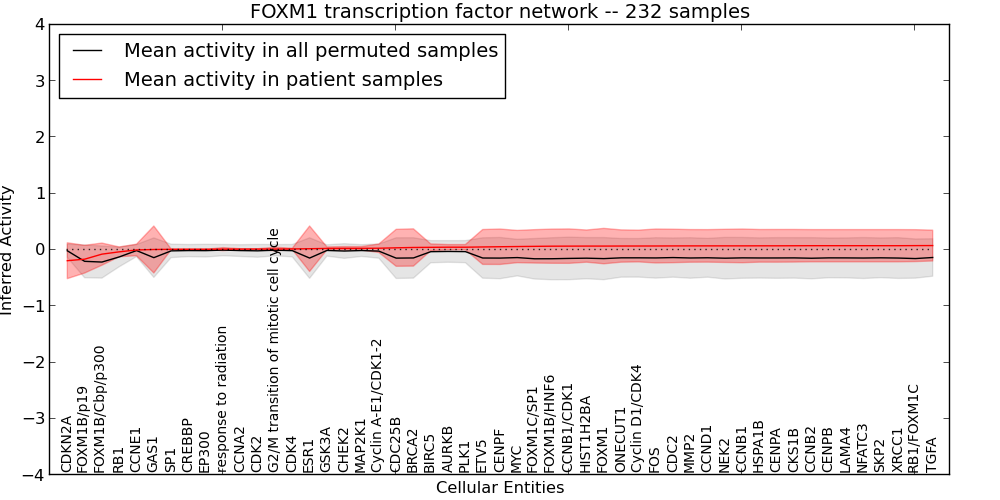 FOXM1 transcription factor network -- 232 samples

Mean activity in all permuted samples
Mean activity in patient samples

Inferred Activity

4
3
2
1
0
−1
−2
−3
−4

CDKN2A
FOXM1B/p19
FOXM1B/Cbp/p300
RB1
CCNE1
GAS1
SP1
CREBBP
EP300
response to radiation
CCNA2
CDK2
G2/M transition of mitotic cell cycle
CDK4
ESR1
GSK3A
CHEK2
MAP2K1
Cyclin A-E1/CDK1-2
CDC25B
BRCA2
BIRC5
AURKB
PLK1
ETV5
CENPF
MYC
FOXM1C/SP1
FOXM1B/HNF6
CCNB1/CDK1
HIST1H2BA
FOXM1
ONECUT1
Cyclin D1/CDK4
FOS
CDC2
MMP2
CCND1
NEK2
CCNB1
HSPA1B
CENPA
CKS1B
CCNB2
CENPB
LAMA4
NFATC3
SKP2
XRCC1
RB1/FOXM1C
TGFA

Cellular Entities